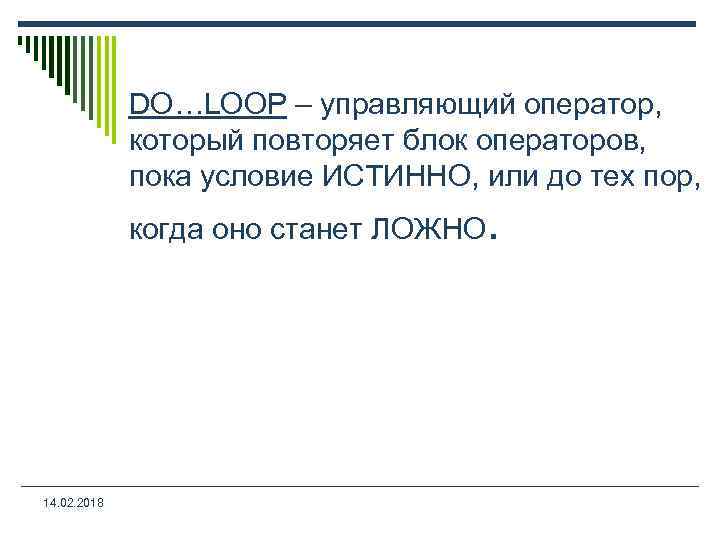 DO…LOOP – управляющий оператор, который повторяет блок операторов, пока условие ИСТИННО, или до тех пор, когда оно станет ЛОЖНО.

14.02.2018